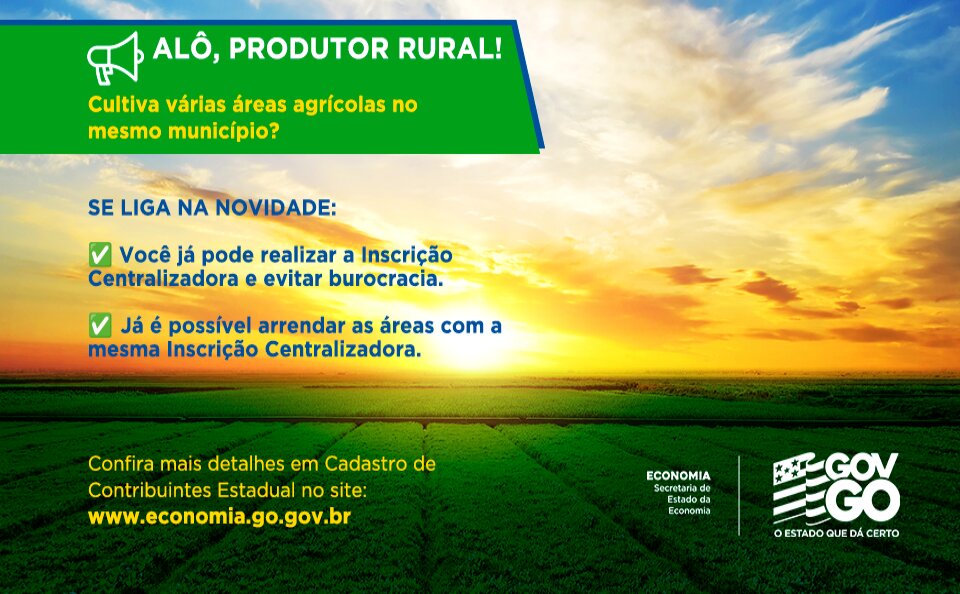 ALÔ, PRODUTOR RURAL!

Cultiva várias áreas agrícolas no mesmo município?

SE LIGA NA NOVIDADE:

✅ Você já pode realizar a Inscrição Centralizadora e evitar burocracia.

✅ Já é possível arrendar as áreas com a mesma Inscrição Centralizadora.

Confira mais detalhes em Cadastro de Contribuintes Estadual no site:
www.economia.go.gov.br

ECONOMIA
Secretaria de Estado da Economia

GOV GO
O ESTADO QUE DÁ CERTO